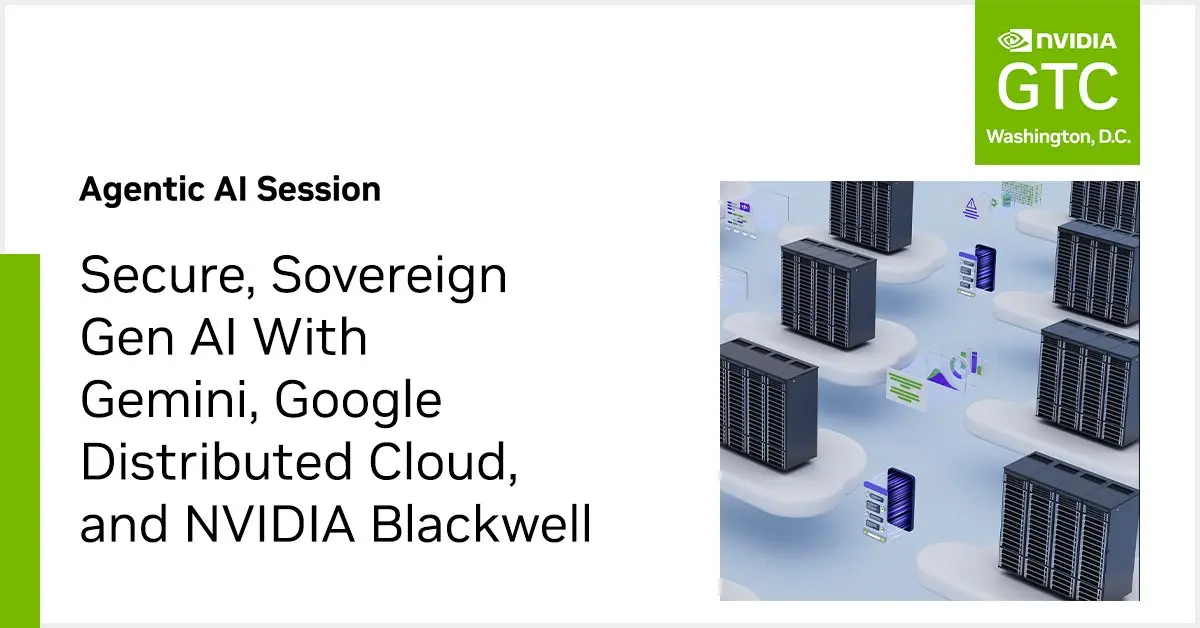 NVIDIA
GTC
Washington, D.C.

Agentic AI Session

Secure, Sovereign Gen AI With Gemini, Google Distributed Cloud, and NVIDIA Blackwell